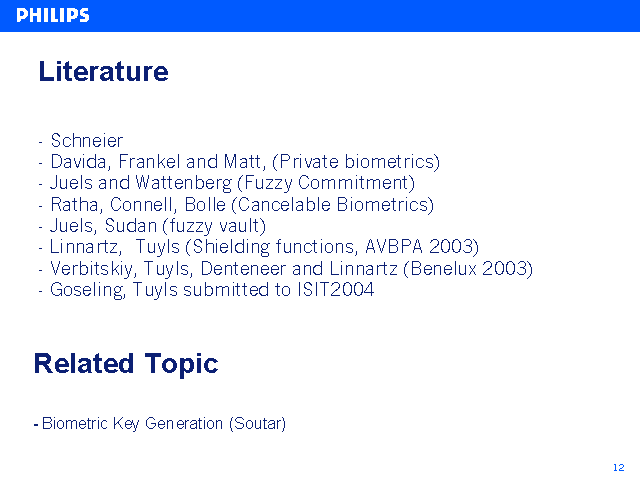 PHILIPS

Literature

- Schneier
- Davida, Frankel and Matt, (Private biometrics)
- Juels and Wattenberg (Fuzzy Commitment)
- Ratha, Connell, Bolle (Cancelable Biometrics)
- Juels, Sudan (fuzzy vault)
- Linnartz, Tuyls (Shielding functions, AVBPA 2003)
- Verbitskiy, Tuyls, Denteneer and Linnartz (Benelux 2003)
- Goseling, Tuyls submitted to ISIT2004

Related Topic

- Biometric Key Generation (Soutar)

12